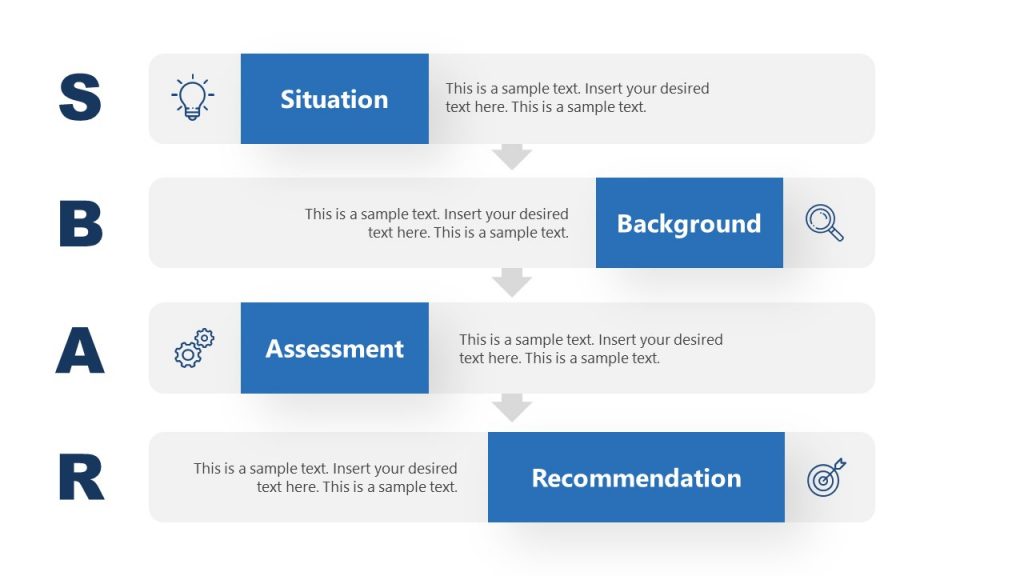 S

Situation

This is a sample text. Insert your desired text here. This is a sample text.

B

This is a sample text. Insert your desired text here. This is a sample text.

Background

A

Assessment

This is a sample text. Insert your desired text here. This is a sample text.

R

This is a sample text. Insert your desired text here. This is a sample text.

Recommendation